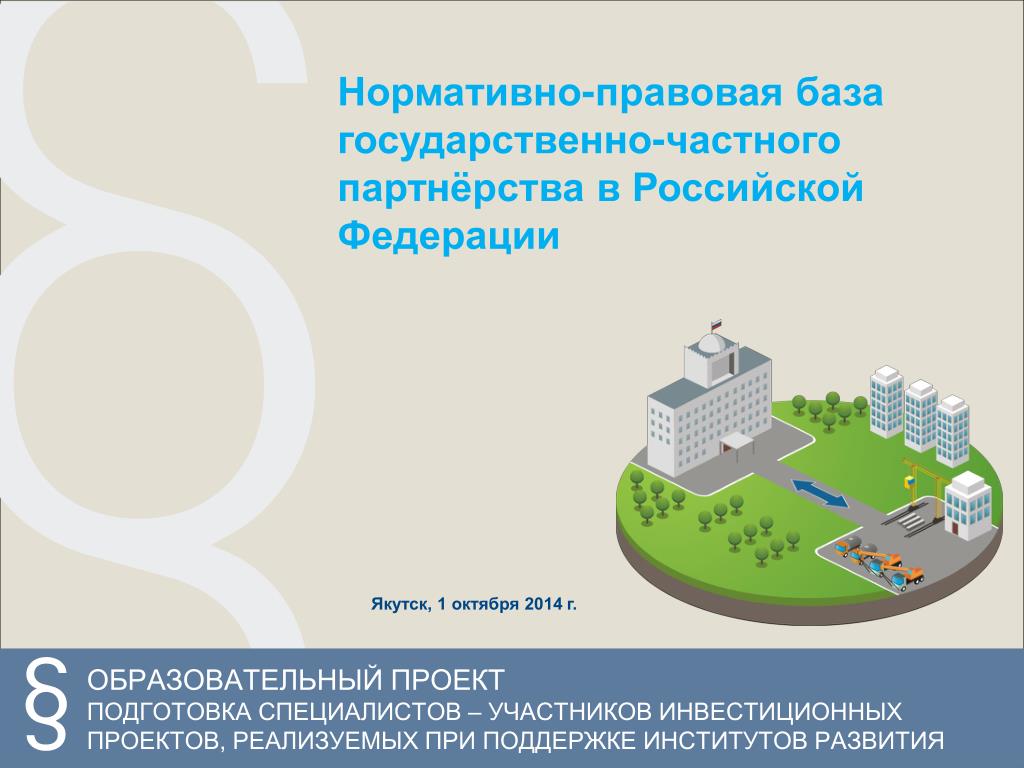 Нормативно-правовая база государственно-частного партнёрства в Российской Федерации

Якутск, 1 октября 2014 г.

§ ОБРАЗОВАТЕЛЬНЫЙ ПРОЕКТ
ПОДГОТОВКА СПЕЦИАЛИСТОВ – УЧАСТНИКОВ ИНВЕСТИЦИОННЫХ ПРОЕКТОВ, РЕАЛИЗУЕМЫХ ПРИ ПОДДЕРЖКЕ ИНСТИТУТОВ РАЗВИТИЯ